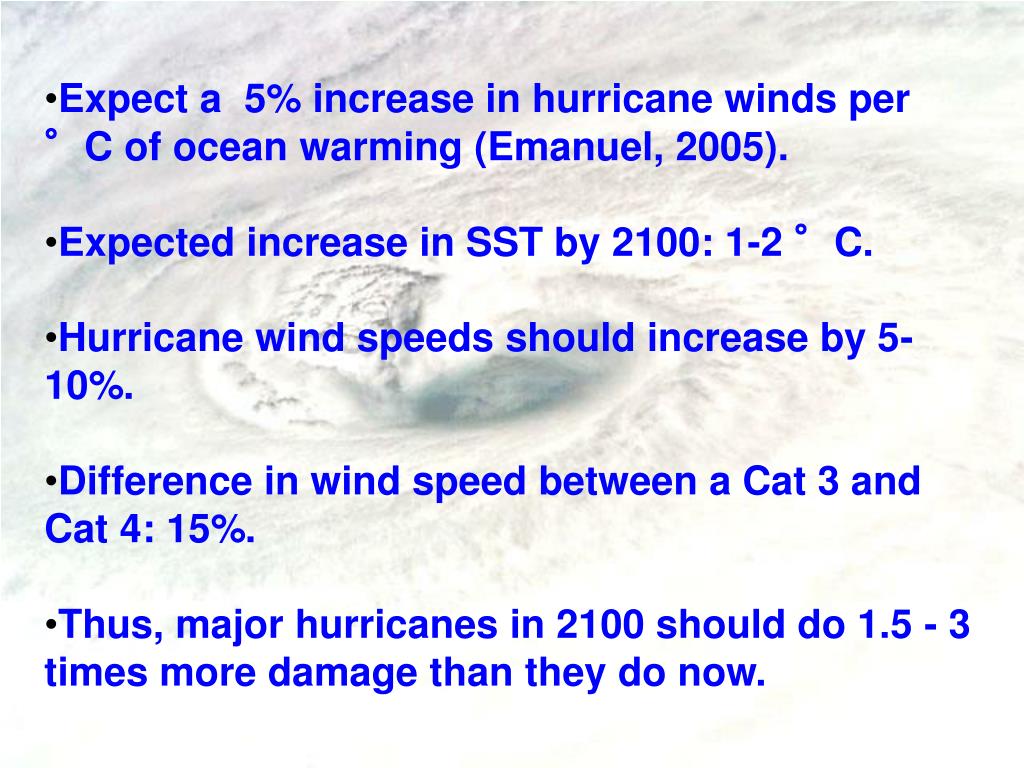 •Expect a 5% increase in hurricane winds per °C of ocean warming (Emanuel, 2005).

•Expected increase in SST by 2100: 1-2 °C.

•Hurricane wind speeds should increase by 5-10%.

•Difference in wind speed between a Cat 3 and Cat 4: 15%.

•Thus, major hurricanes in 2100 should do 1.5 - 3 times more damage than they do now.